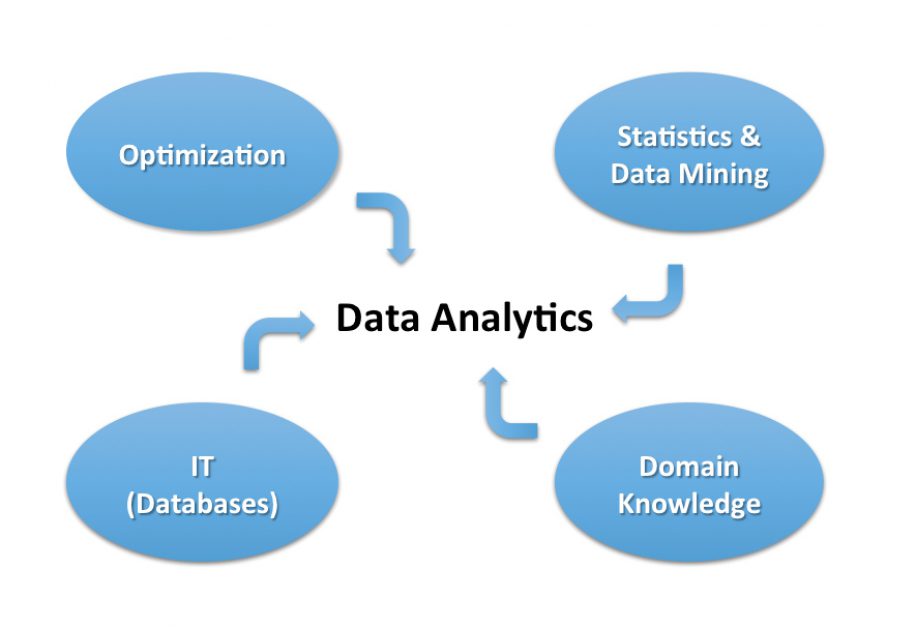 Optimization

Statistics & Data Mining

Data Analytics

IT (Databases)

Domain Knowledge